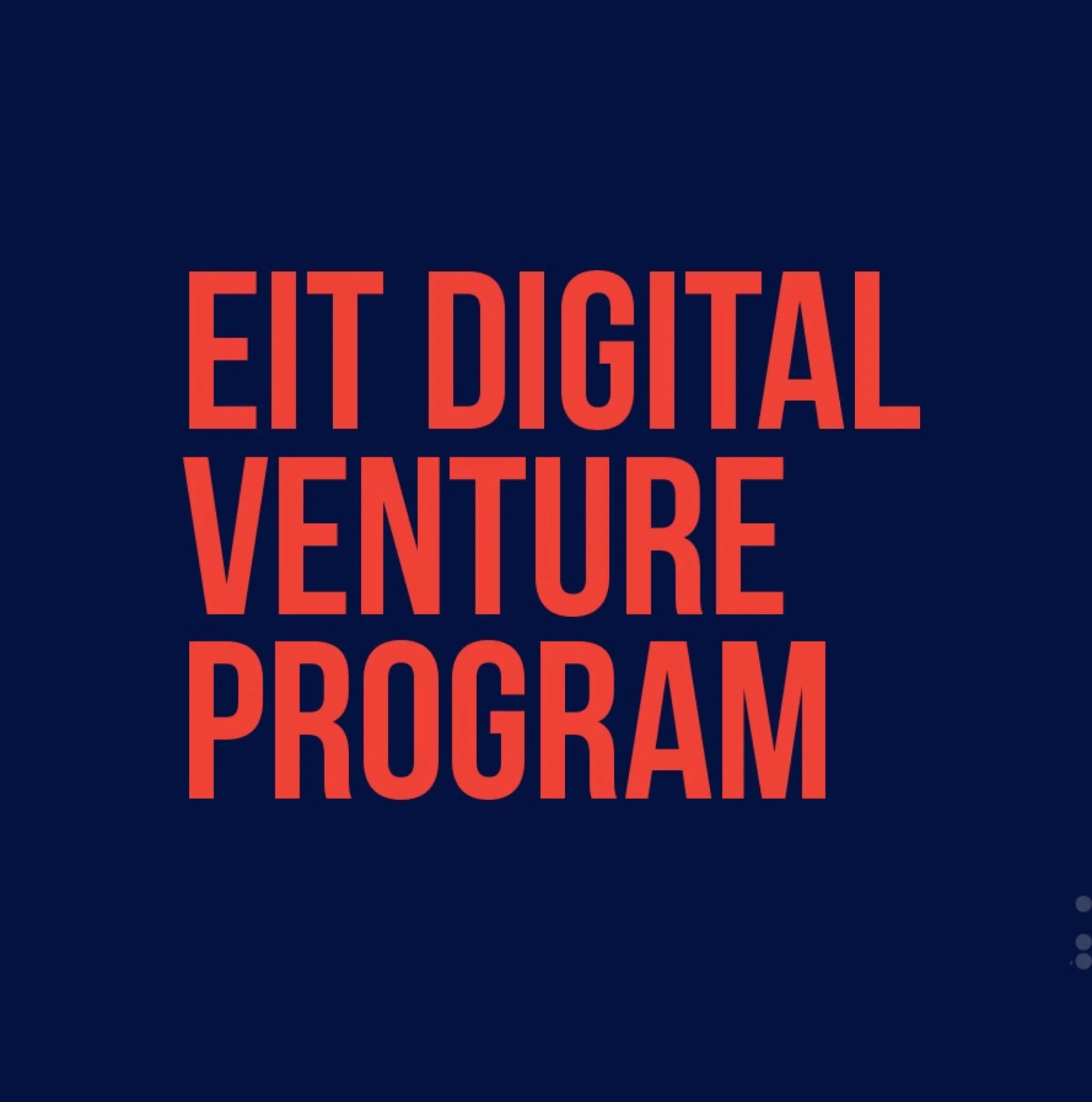 EIT DIGITAL
VENTURE
PROGRAM